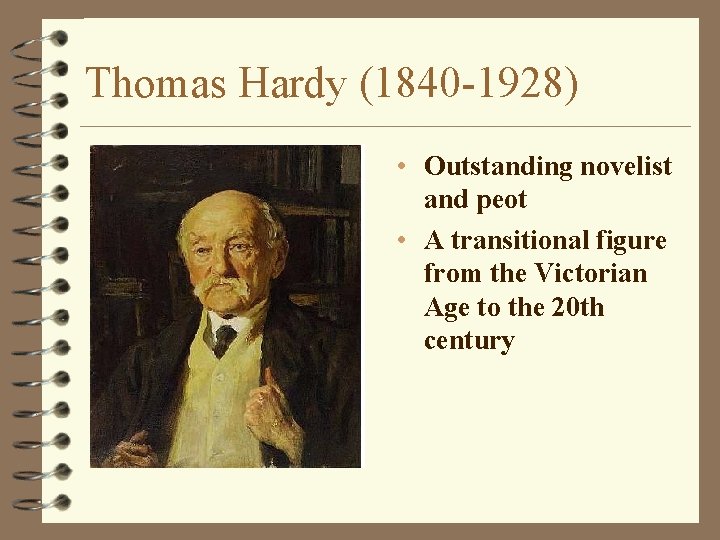 Thomas Hardy (1840-1928)

• Outstanding novelist and peot
• A transitional figure from the Victorian Age to the 20th century